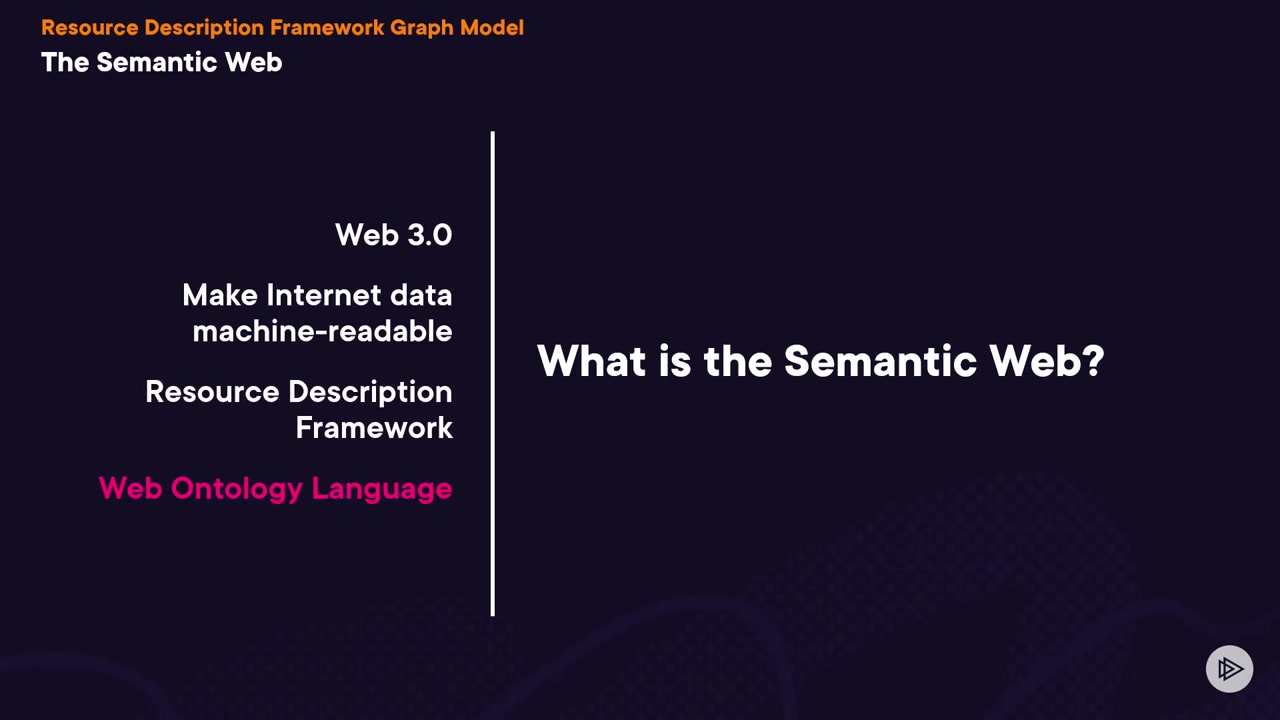 Resource Description Framework Graph Model
The Semantic Web

Web 3.0

Make Internet data machine-readable

Resource Description Framework

Web Ontology Language

What is the Semantic Web?